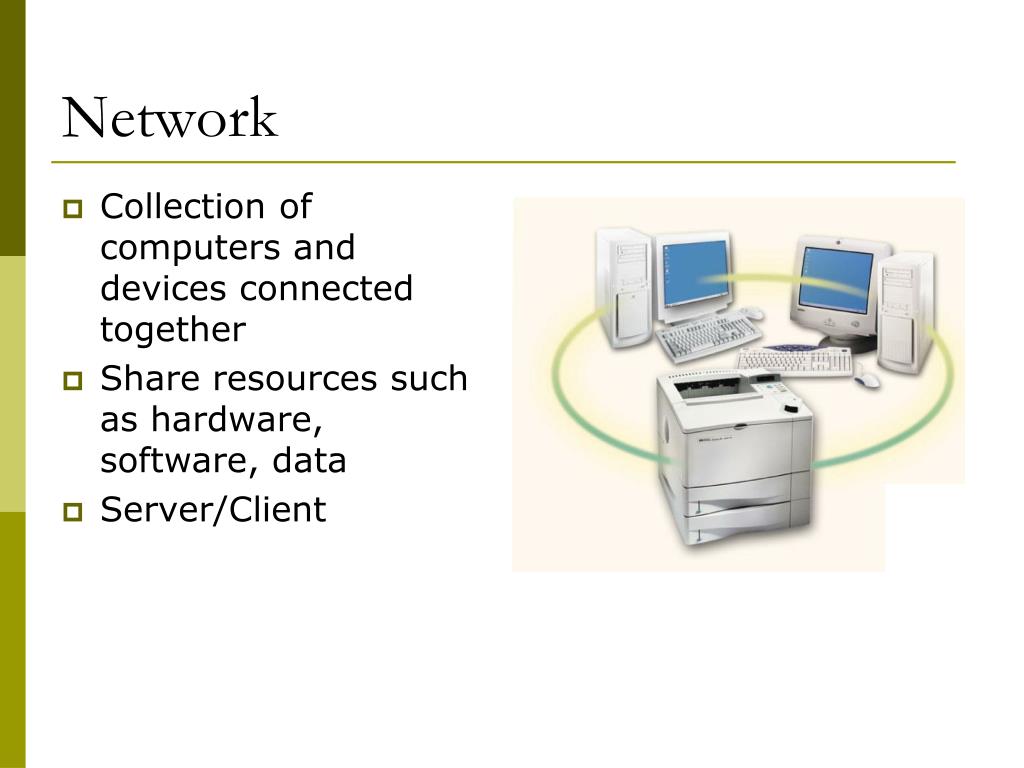 Network

Collection of computers and devices connected together

Share resources such as hardware, software, data

Server/Client